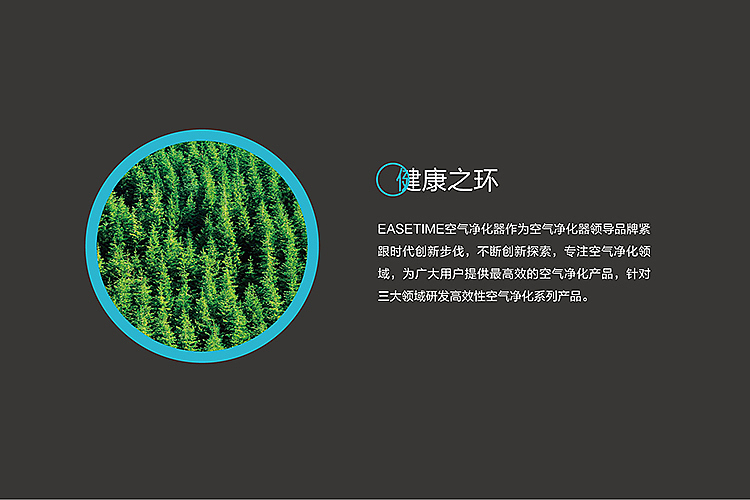 健康之环

EASETIME空气净化器作为空气净化器领导品牌紧跟时代创新步伐，不断创新探索，专注空气净化领域，为广大用户提供最高效的空气净化产品，针对三大领域研发高效性空气净化系列产品。